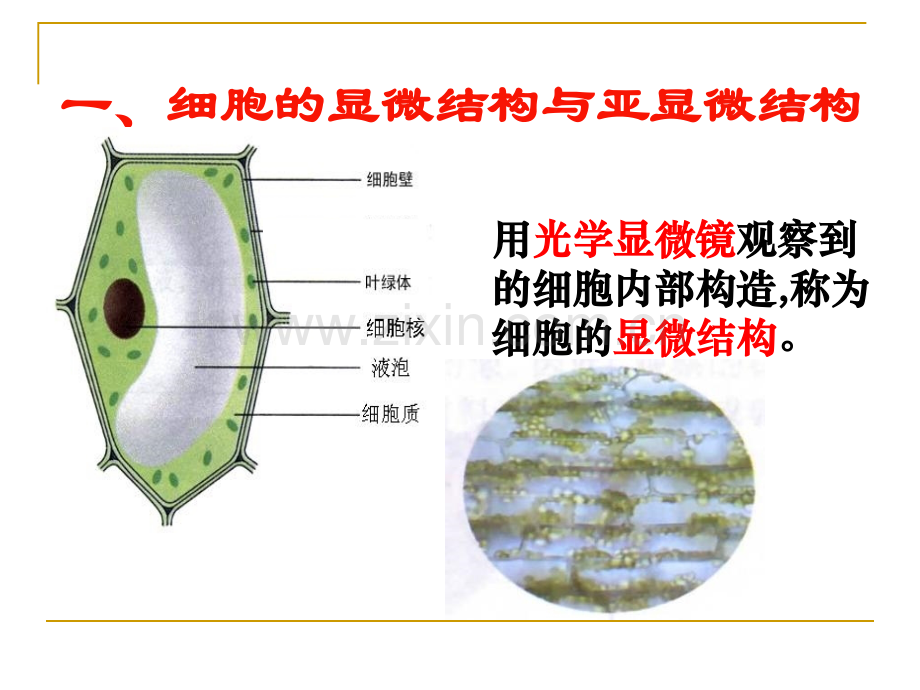 一、细胞的显微结构与亚显微结构

细胞壁

叶绿体

细胞核

液泡

细胞质

用光学显微镜观察到的细胞内部构造,称为细胞的显微结构。

www.zixin.com.cn